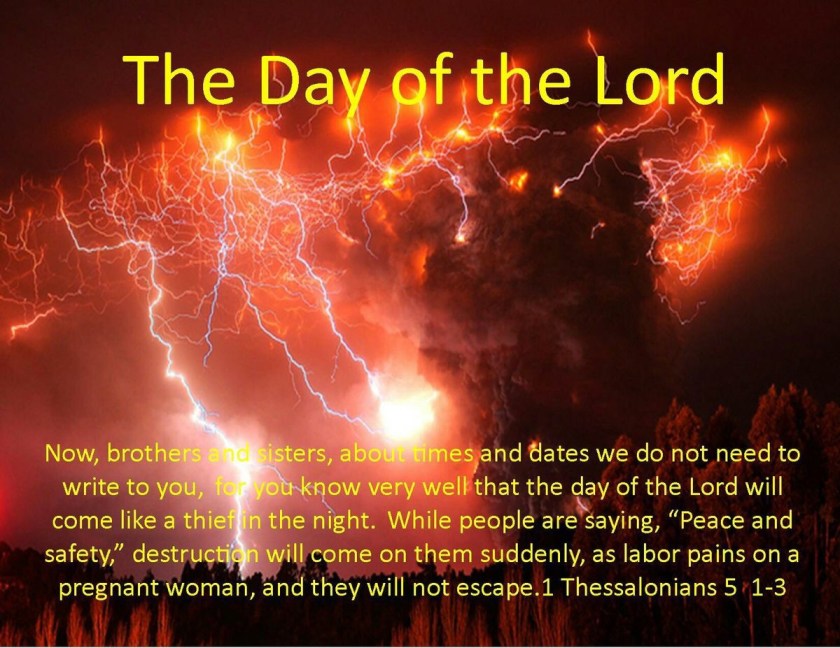 The Day of the Lord

Now, brothers and sisters, about times and dates we do not need to write to you, for you know very well that the day of the Lord will come like a thief in the night. While people are saying, “Peace and safety,” destruction will come on them suddenly, as labor pains on a pregnant woman, and they will not escape.1 Thessalonians 5 1-3